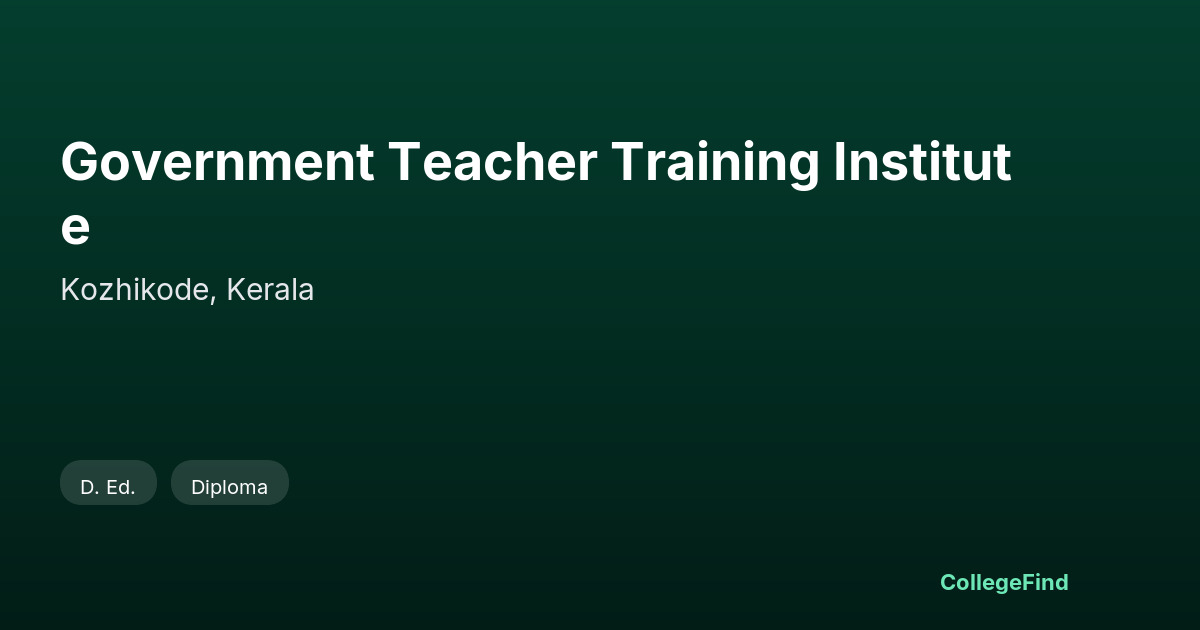 Government Teacher Training Institute

Kozhikode, Kerala

D. Ed.

Diploma

CollegeFind